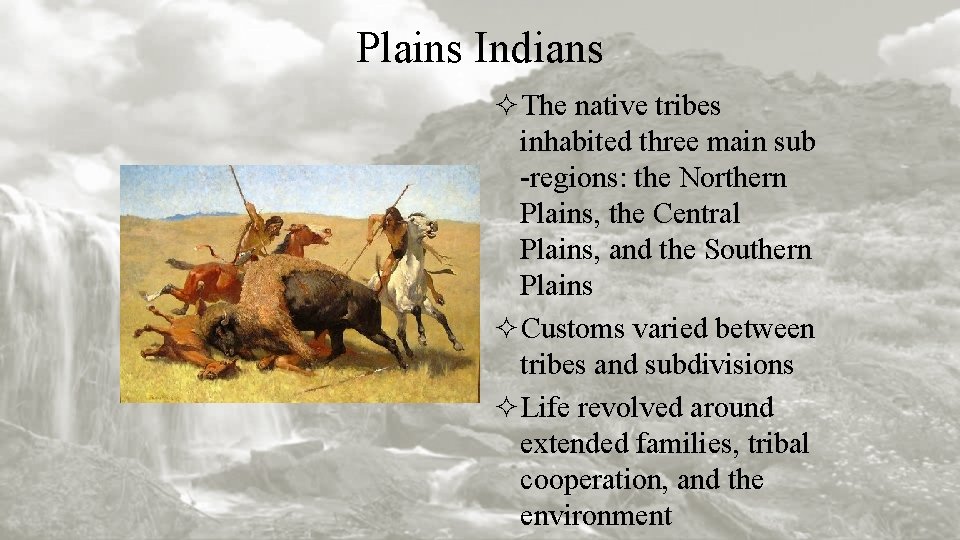 Plains Indians

✧ The native tribes inhabited three main sub -regions: the Northern Plains, the Central Plains, and the Southern Plains

✧ Customs varied between tribes and subdivisions

✧ Life revolved around extended families, tribal cooperation, and the environment